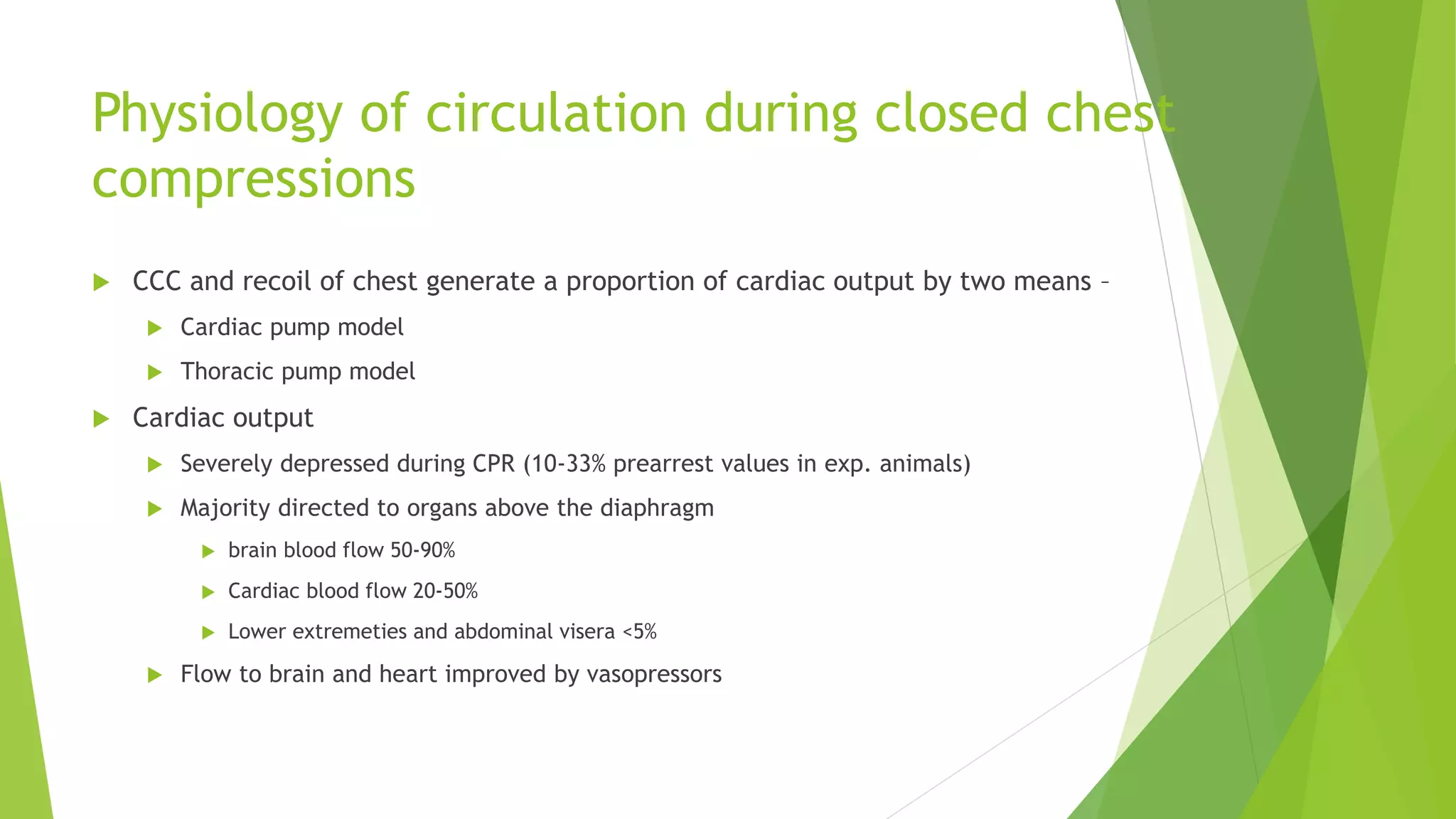 Physiology of circulation during closed chest compressions

CCC and recoil of chest generate a proportion of cardiac output by two means –

Cardiac pump model

Thoracic pump model

Cardiac output

Severely depressed during CPR (10-33% prearrest values in exp. animals)

Majority directed to organs above the diaphragm

brain blood flow 50-90%

Cardiac blood flow 20-50%

Lower extremeties and abdominal visera <5%

Flow to brain and heart improved by vasopressors